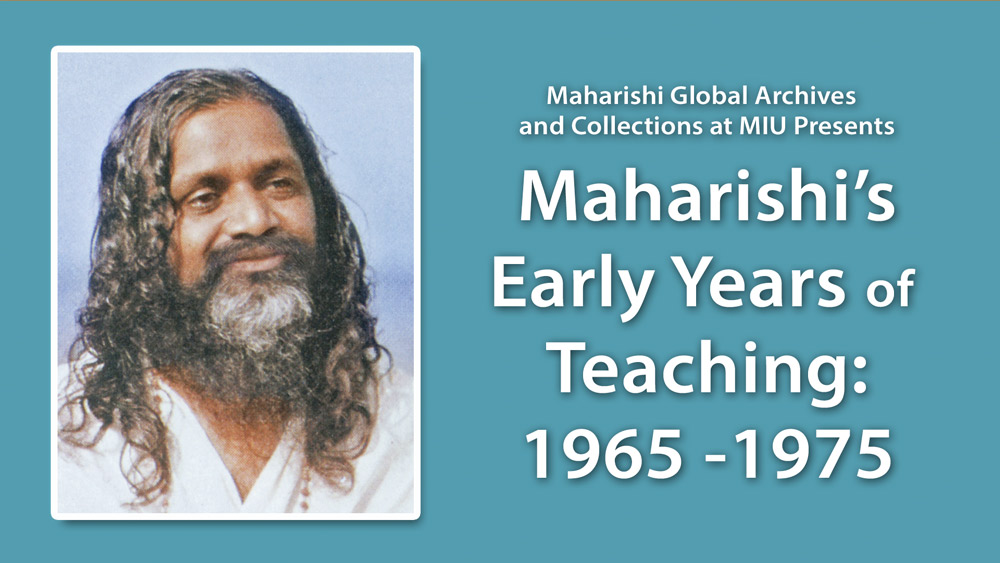 Maharishi Global Archives and Collections at MIU Presents

Maharishi's Early Years of Teaching: 1965 -1975